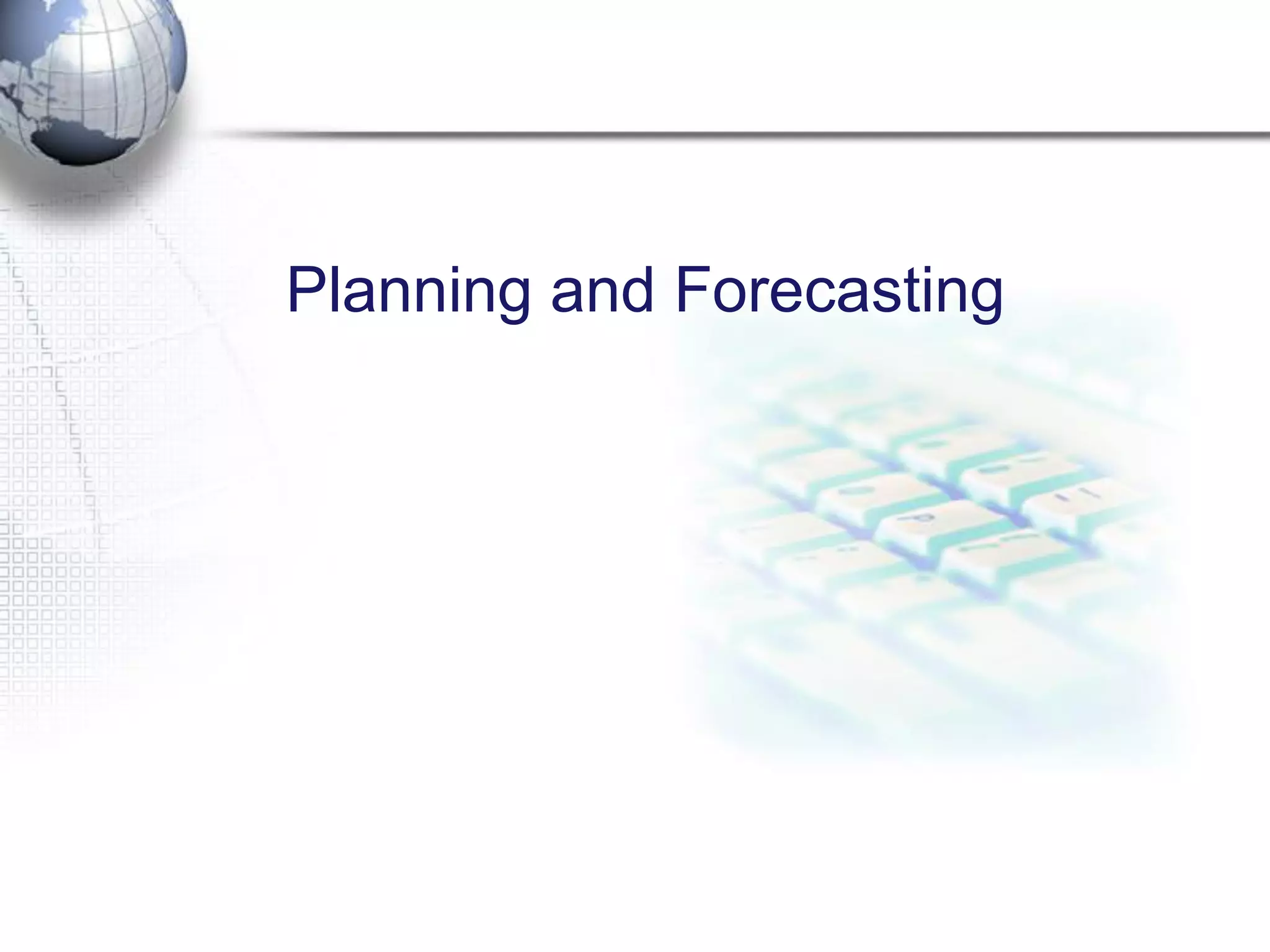 Planning and Forecasting